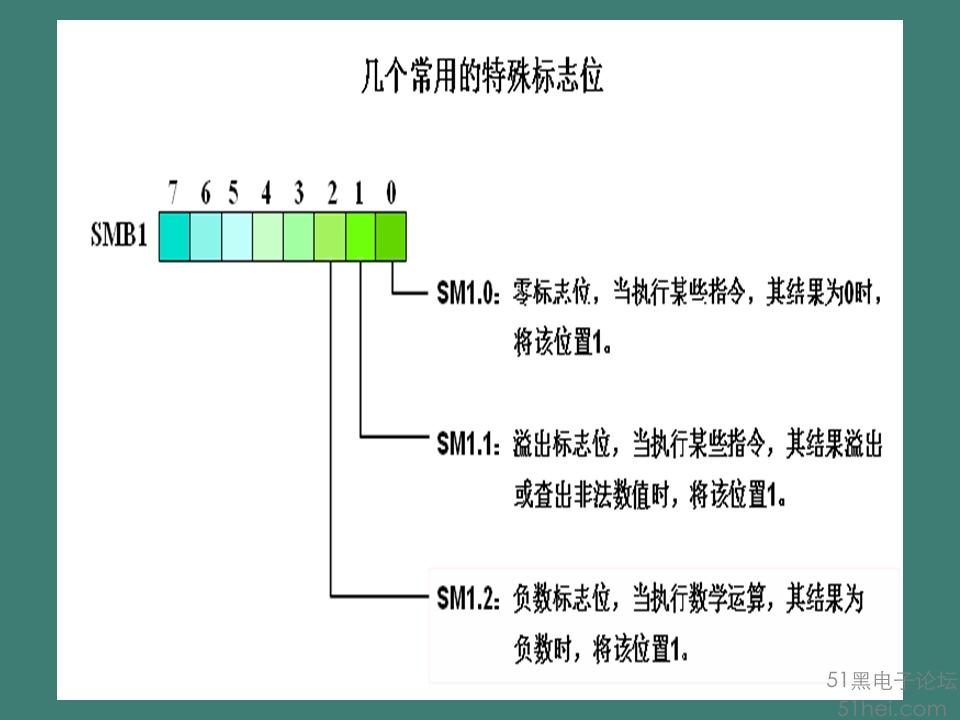 几个常用的特殊标志位

7 6 5 4 3 2 1 0

SMB1

SM1.0: 零标志位，当执行某些指令，其结果为0时，将该位置1。

SM1.1: 溢出标志位，当执行某些指令，其结果溢出或查出非法数值时，将该位置1。

SM1.2: 负数标志位，当执行数学运算，其结果为负数时，将该位置1。

51黑电子论坛
51hei.com